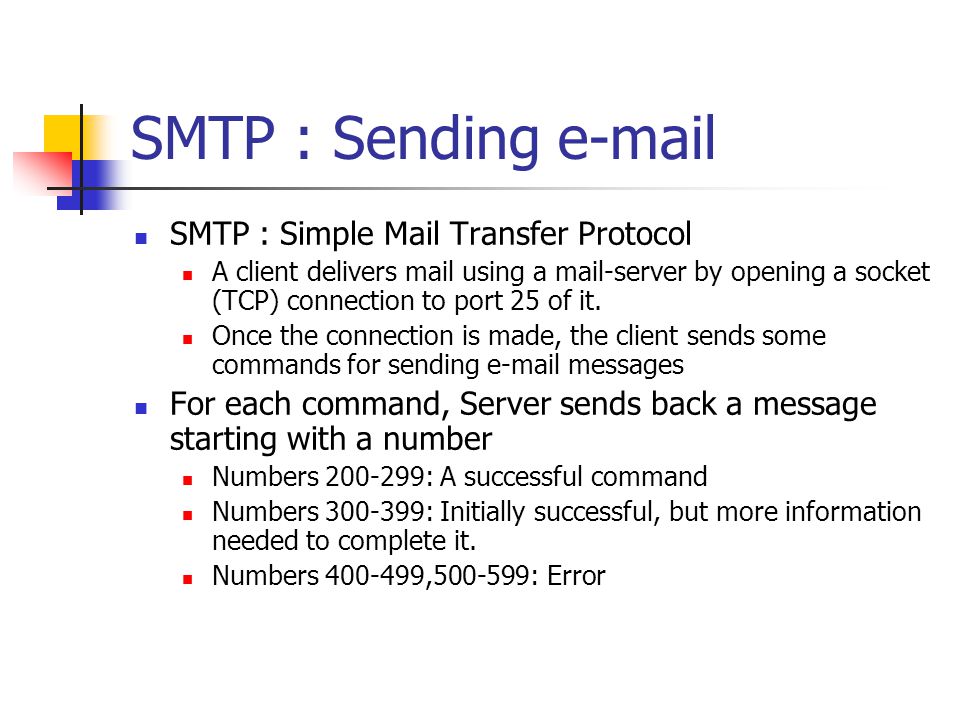 SMTP : Sending e-mail

- SMTP : Simple Mail Transfer Protocol
  - A client delivers mail using a mail-server by opening a socket (TCP) connection to port 25 of it.
  - Once the connection is made, the client sends some commands for sending e-mail messages
- For each command, Server sends back a message starting with a number
  - Numbers 200-299: A successful command
  - Numbers 300-399: Initially successful, but more information needed to complete it.
  - Numbers 400-499,500-599: Error